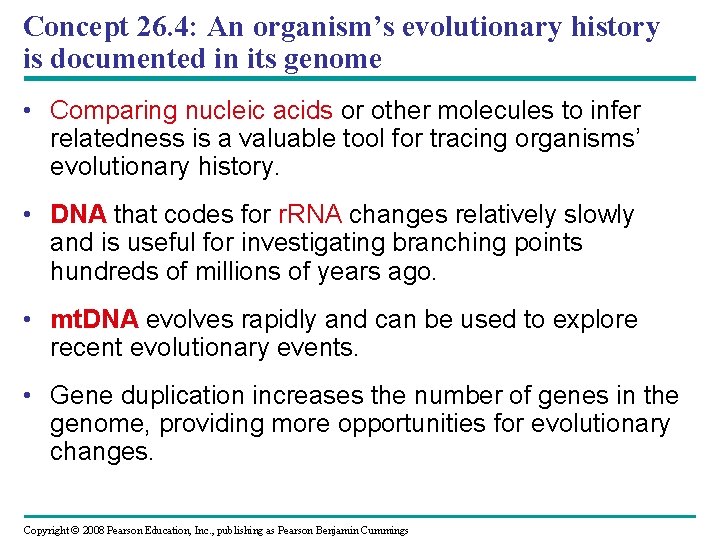 Concept 26.4: An organism's evolutionary history is documented in its genome

• Comparing nucleic acids or other molecules to infer relatedness is a valuable tool for tracing organisms' evolutionary history.

• DNA that codes for rRNA changes relatively slowly and is useful for investigating branching points hundreds of millions of years ago.

• mtDNA evolves rapidly and can be used to explore recent evolutionary events.

• Gene duplication increases the number of genes in the genome, providing more opportunities for evolutionary changes.

Copyright © 2008 Pearson Education, Inc., publishing as Pearson Benjamin Cummings